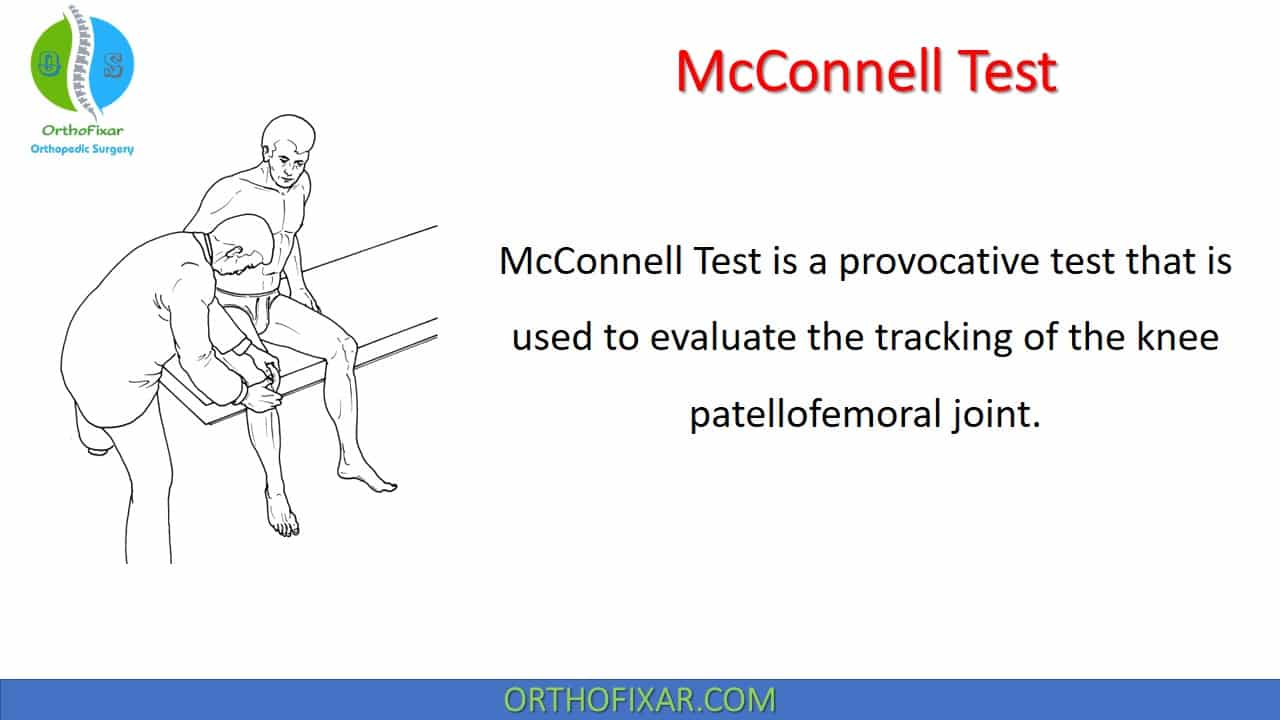 OrthoFixar
Orthopedic Surgery

McConnell Test

McConnell Test is a provocative test that is used to evaluate the tracking of the knee patellofemoral joint.

ORTHOFIXAR.COM